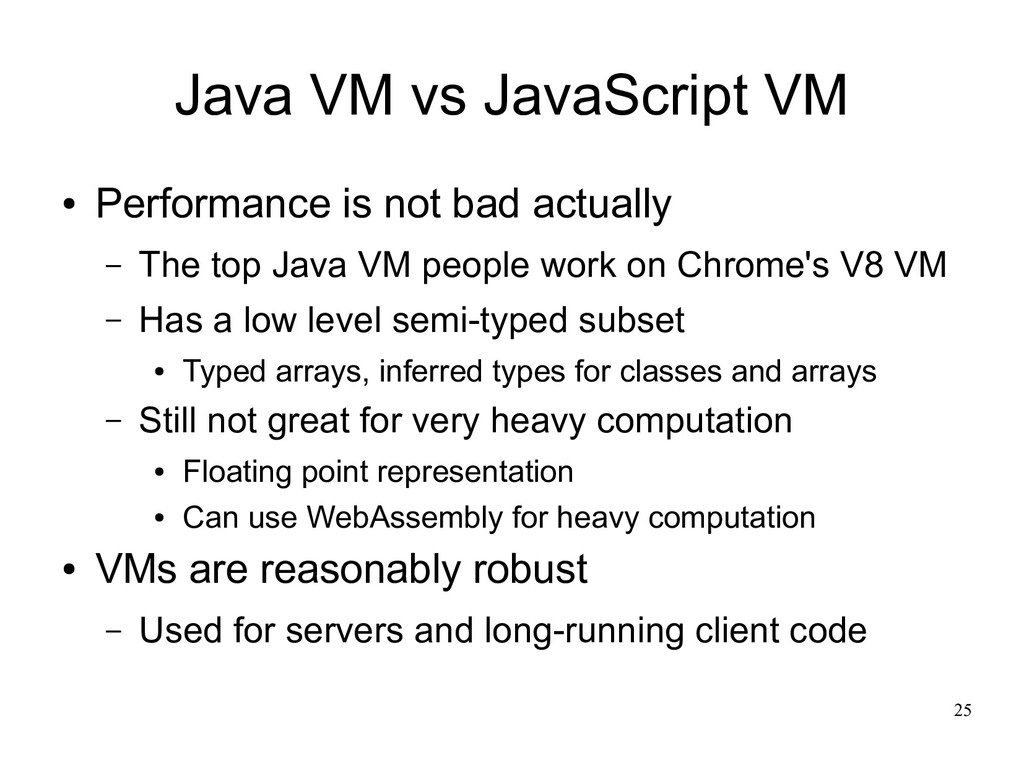 Java VM vs JavaScript VM

● Performance is not bad actually

– The top Java VM people work on Chrome's V8 VM

– Has a low level semi-typed subset

● Typed arrays, inferred types for classes and arrays

– Still not great for very heavy computation

● Floating point representation

● Can use WebAssembly for heavy computation

● VMs are reasonably robust

– Used for servers and long-running client code

25